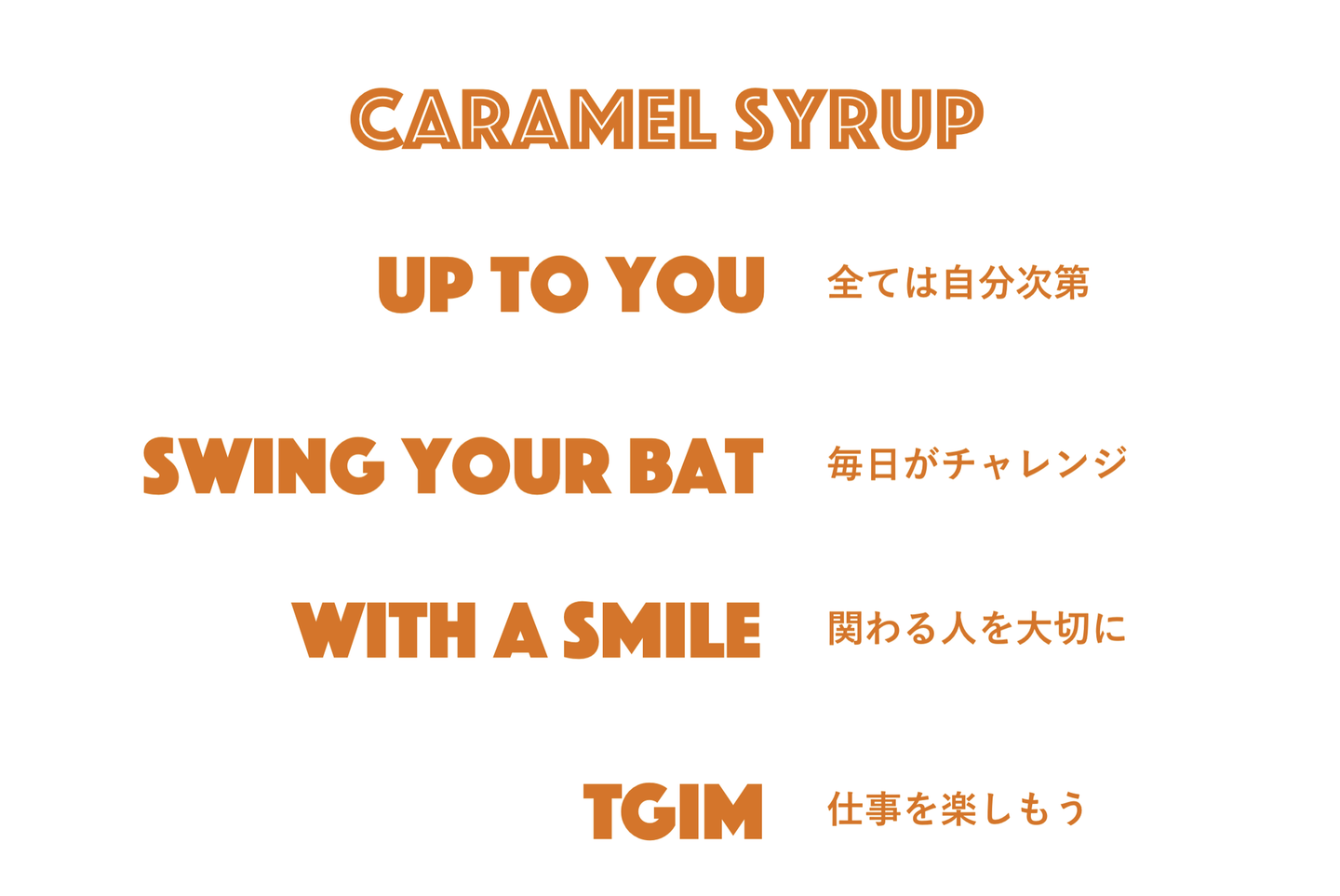 CARAMEL SYRUP

UP TO YOU 全ては自分次第

SWING YOUR BAT 毎日がチャレンジ

WITH A SMILE 関わる人を大切に

TGIM 仕事を楽しもう